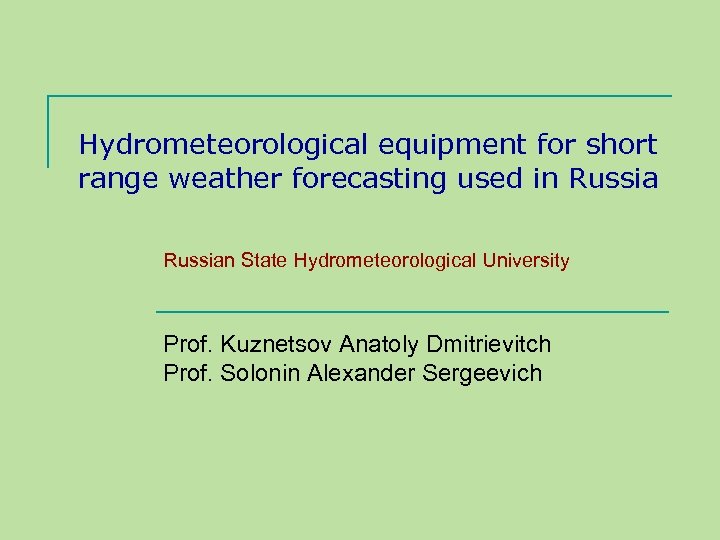 Hydrometeorological equipment for short range weather forecasting used in Russia

Russian State Hydrometeorological University

Prof. Kuznetsov Anatoly Dmitrievitch
Prof. Solonin Alexander Sergeevich